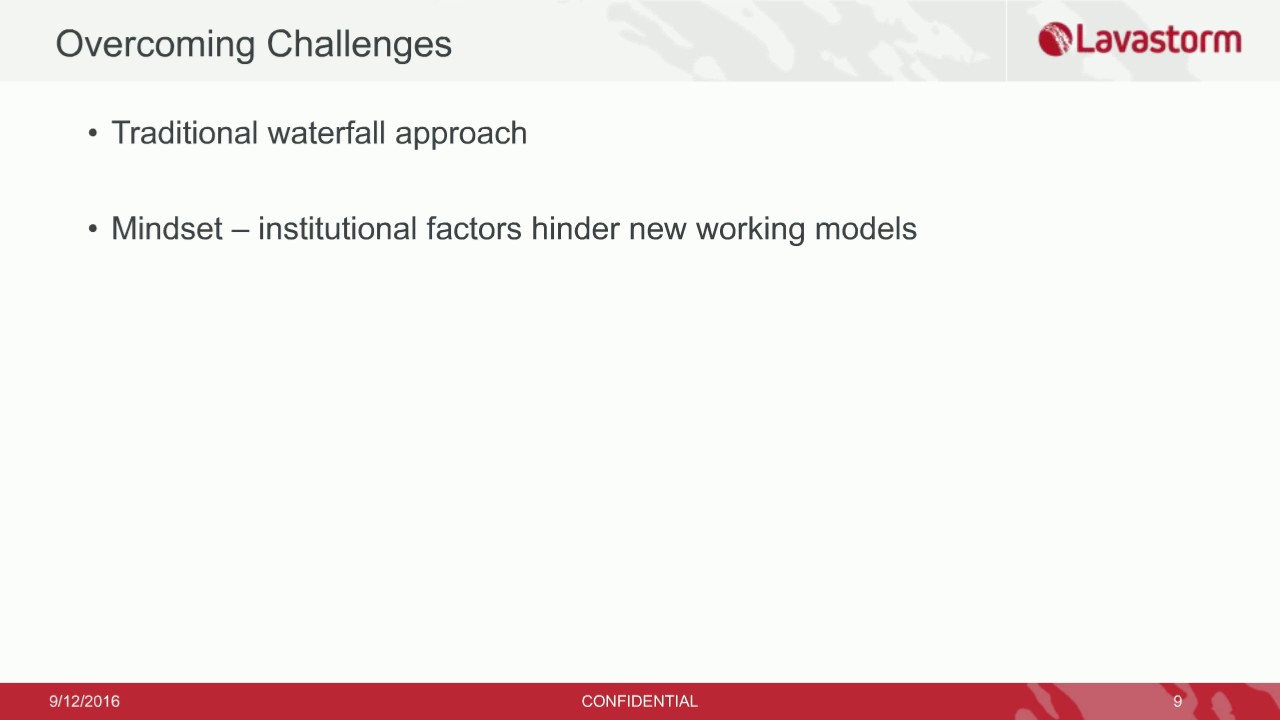 Overcoming Challenges

Lavastorm

• Traditional waterfall approach

• Mindset – institutional factors hinder new working models

9/12/2016 CONFIDENTIAL 9